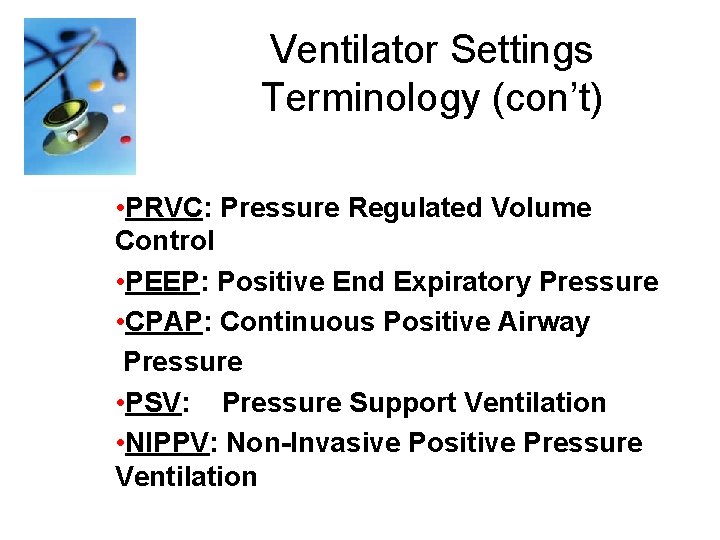 Ventilator Settings Terminology (con't)

•PRVC: Pressure Regulated Volume Control

•PEEP: Positive End Expiratory Pressure

•CPAP: Continuous Positive Airway Pressure

•PSV: Pressure Support Ventilation

•NIPPV: Non-Invasive Positive Pressure Ventilation